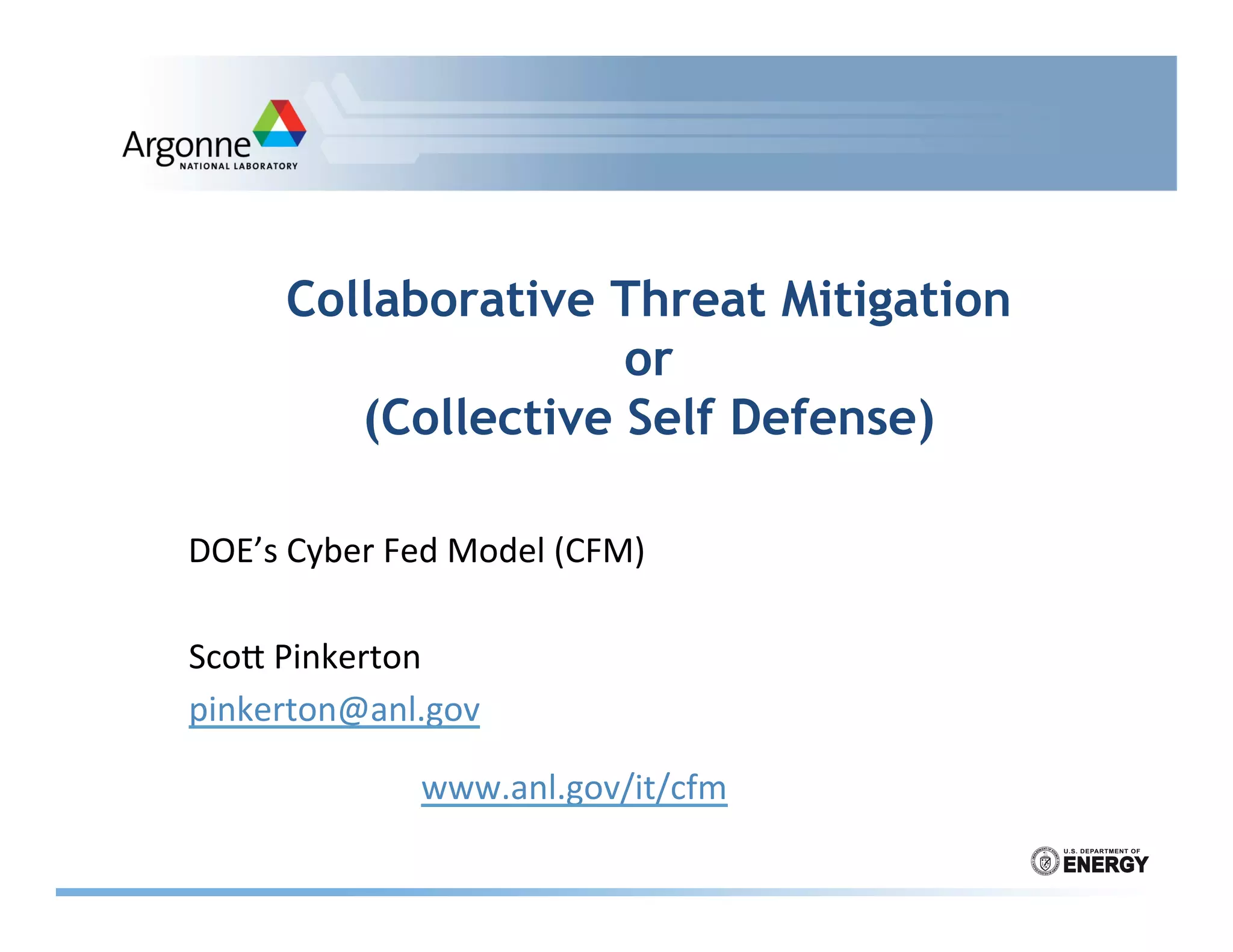 Argonne NATIONAL LABORATORY

Collaborative Threat Mitigation
or
(Collective Self Defense)

DOE's Cyber Fed Model (CFM)

Scott Pinkerton
pinkerton@anl.gov

www.anl.gov/it/cfm

U.S. DEPARTMENT OF ENERGY